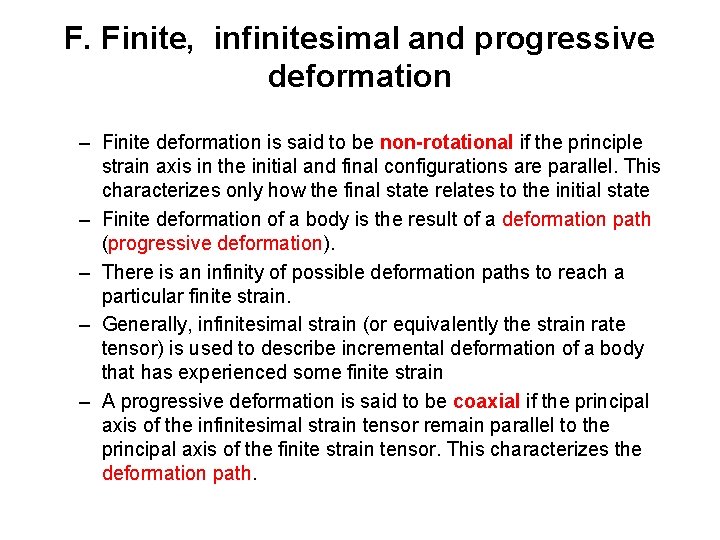 F. Finite, infinitesimal and progressive deformation

– Finite deformation is said to be non-rotational if the principle strain axis in the initial and final configurations are parallel. This characterizes only how the final state relates to the initial state

– Finite deformation of a body is the result of a deformation path (progressive deformation).

– There is an infinity of possible deformation paths to reach a particular finite strain.

– Generally, infinitesimal strain (or equivalently the strain rate tensor) is used to describe incremental deformation of a body that has experienced some finite strain

– A progressive deformation is said to be coaxial if the principal axis of the infinitesimal strain tensor remain parallel to the principal axis of the finite strain tensor. This characterizes the deformation path.